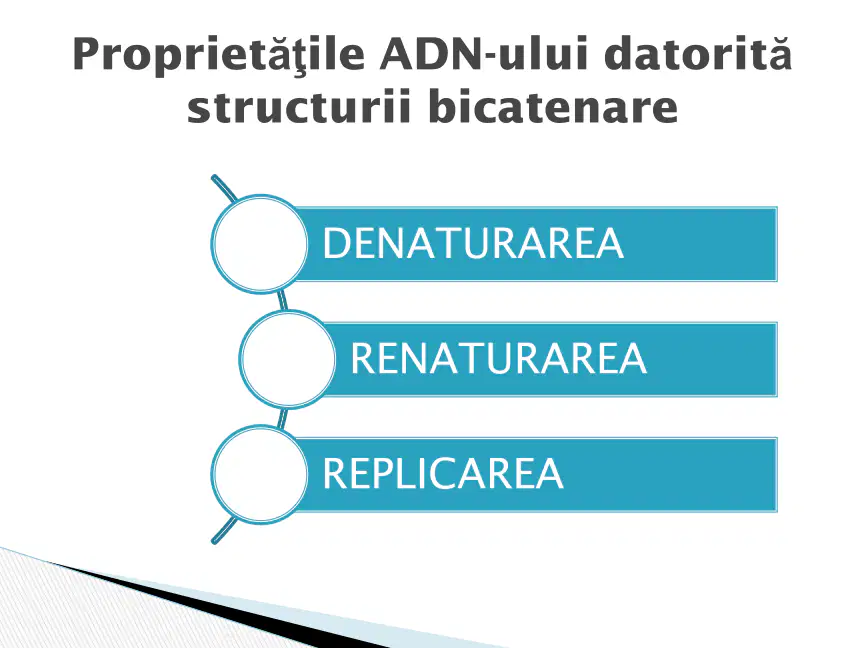 Proprietăţile ADN-ului datorită structurii bicatenare

DENATURAREA

RENATURAREA

REPLICAREA